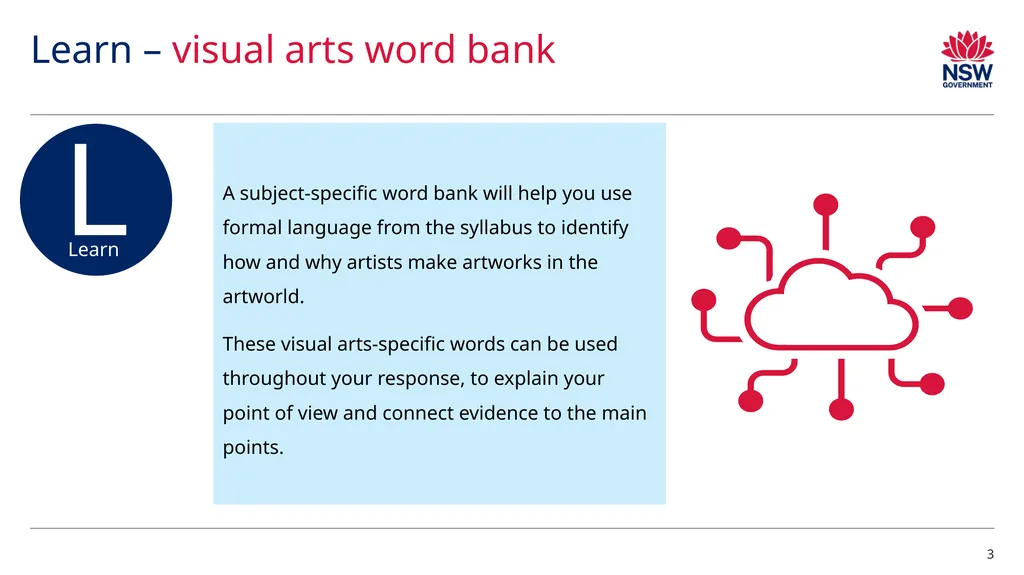 Learn – visual arts word bank

NSW GOVERNMENT

L
Learn

A subject-specific word bank will help you use formal language from the syllabus to identify how and why artists make artworks in the artworld.

These visual arts-specific words can be used throughout your response, to explain your point of view and connect evidence to the main points.

3